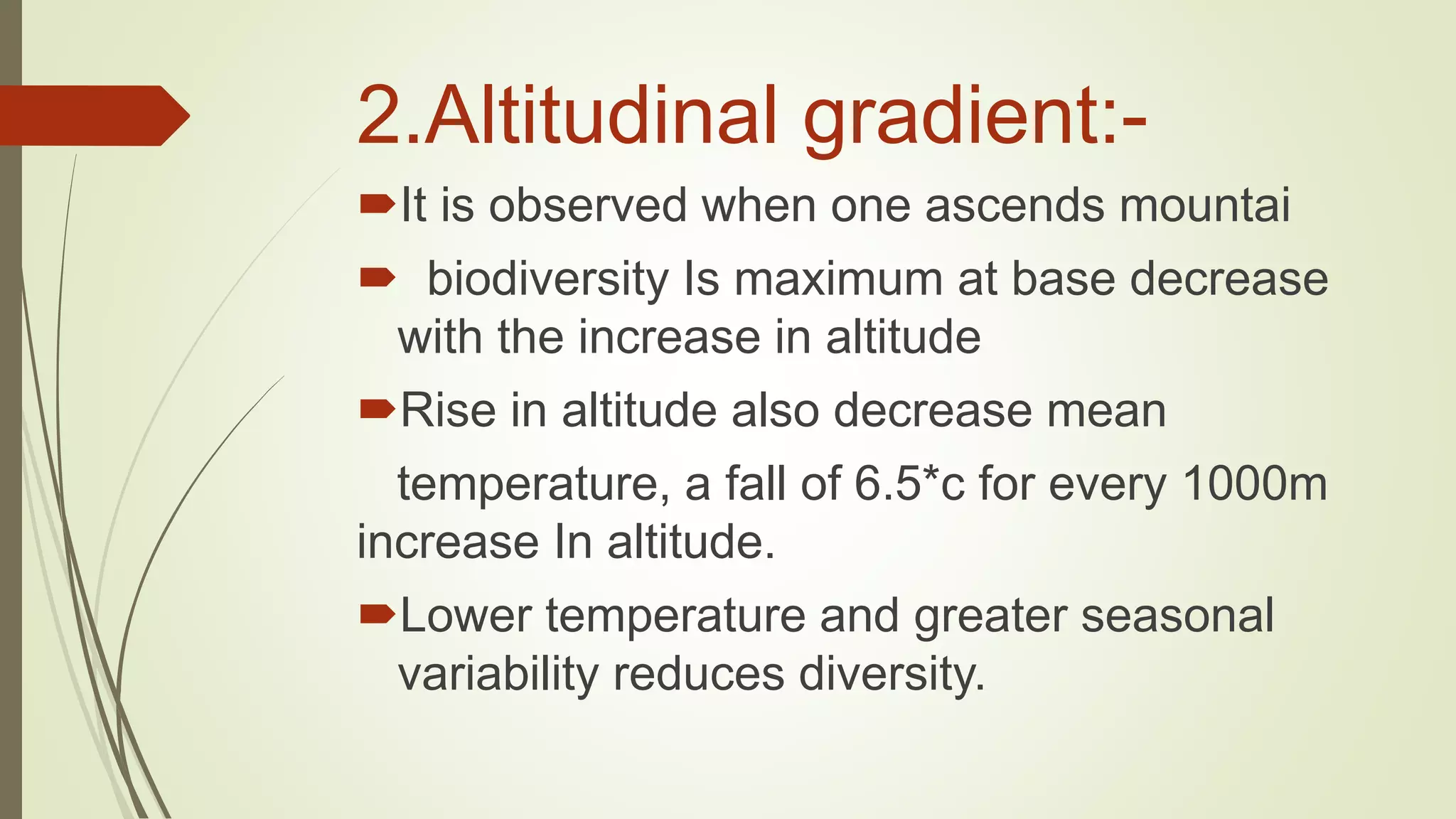 2.Altitudinal gradient:-

It is observed when one ascends mountai

biodiversity Is maximum at base decrease with the increase in altitude

Rise in altitude also decrease mean

temperature, a fall of 6.5*c for every 1000m increase In altitude.

Lower temperature and greater seasonal variability reduces diversity.